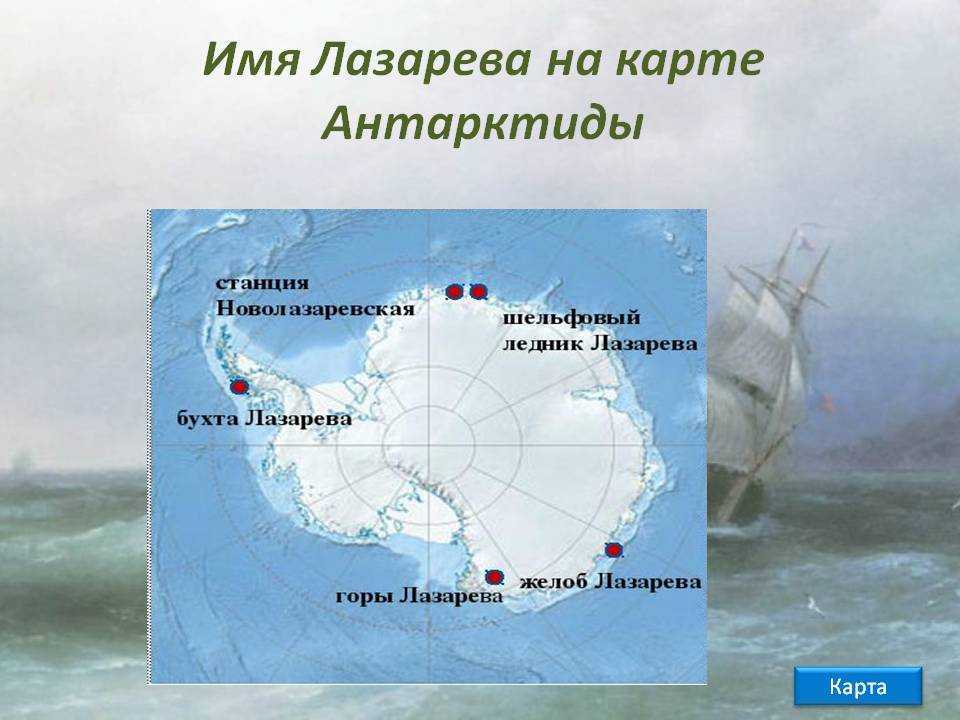 Имя Лазарева на карте Антарктиды

станция Новолазаревская

шельфовый ледник Лазарева

бухта Лазарева

горы Лазарева

желоб Лазарева

Карта